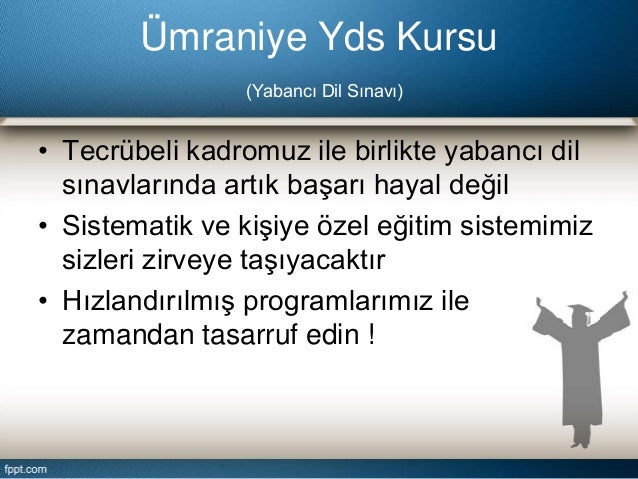 Ümraniye Yds Kursu

(Yabancı Dil Sınavı)

• Tecrübeli kadromuz ile birlikte yabancı dil sınavlarında artık başarı hayal değil
• Sistematik ve kişiye özel eğitim sistemimiz sizleri zirveye taşıyacaktır
• Hızlandırılmış programlarımız ile zamandan tasarruf edin !

fppt.com